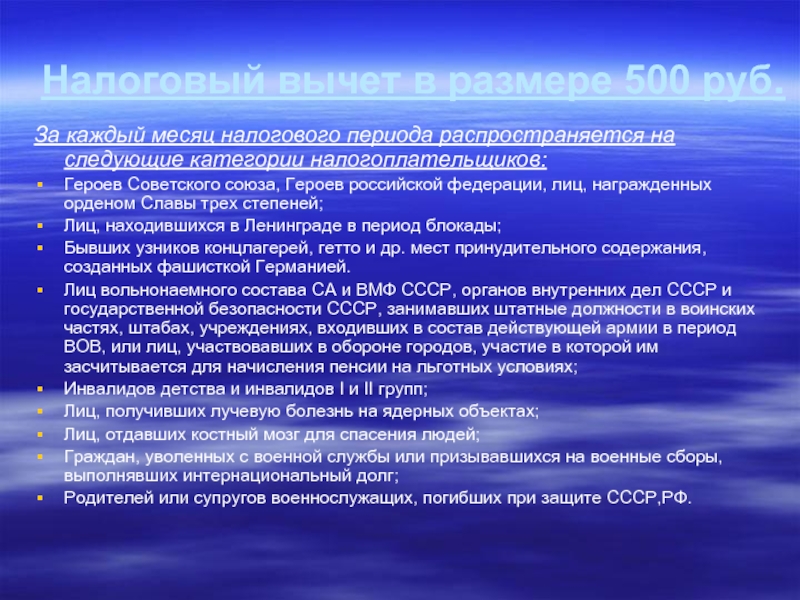 Налоговый вычет в размере 500 руб.

За каждый месяц налогового периода распространяется на следующие категории налогоплательщиков:

- Героев Советского союза, Героев российской федерации, лиц, награжденных орденом Славы трех степеней;
- Лиц, находившихся в Ленинграде в период блокады;
- Бывших узников концлагерей, гетто и др. мест принудительного содержания, созданных фашисткой Германией.
- Лиц вольнонаемного состава СА и ВМФ СССР, органов внутренних дел СССР и государственной безопасности СССР, занимавших штатные должности в воинских частях, штабах, учреждениях, входивших в состав действующей армии в период ВОВ, или лиц, участвовавших в обороне городов, участие в которой им засчитывается для начисления пенсии на льготных условиях;
- Инвалидов детства и инвалидов I и II групп;
- Лиц, получивших лучевую болезнь на ядерных объектах;
- Лиц, отдавших костный мозг для спасения людей;
- Граждан, уволенных с военной службы или призывавшихся на военные сборы, выполнявших интернациональный долг;
- Родителей или супругов военнослужащих, погибших при защите СССР,РФ.